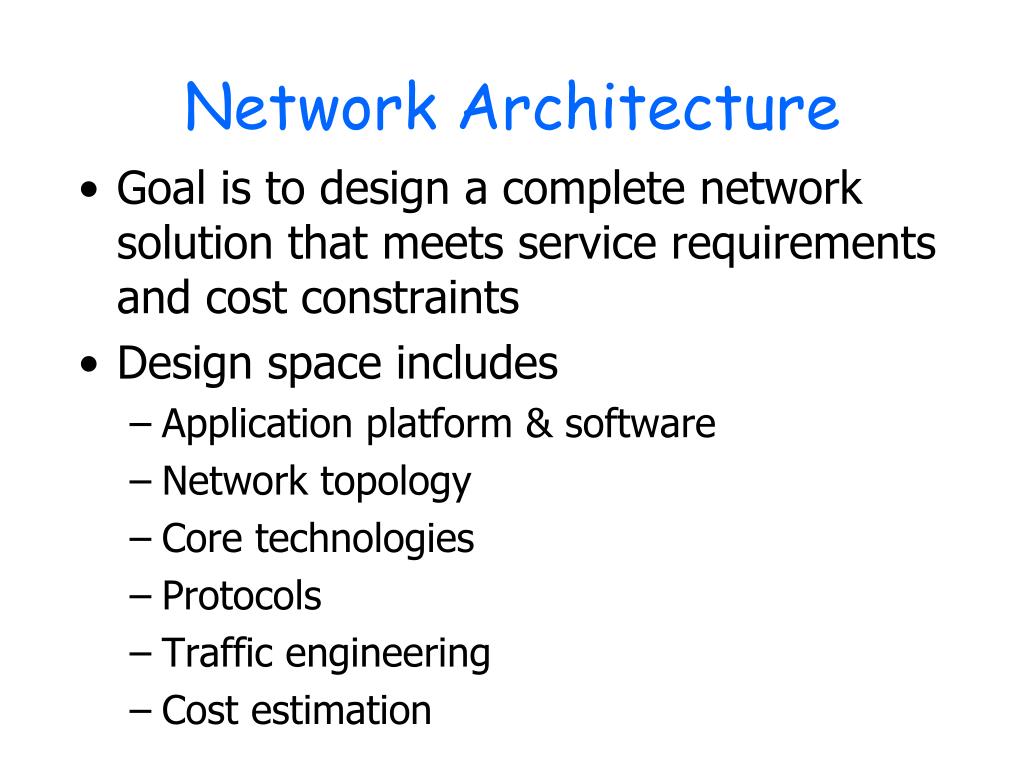 Network Architecture

• Goal is to design a complete network solution that meets service requirements and cost constraints

• Design space includes
– Application platform & software
– Network topology
– Core technologies
– Protocols
– Traffic engineering
– Cost estimation